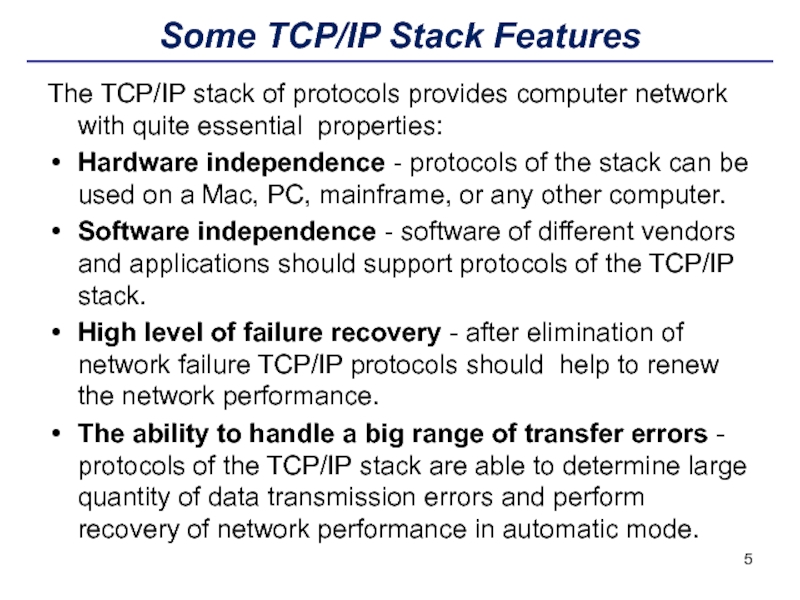 Some TCP/IP Stack Features

The TCP/IP stack of protocols provides computer network with quite essential properties:

• Hardware independence - protocols of the stack can be used on a Mac, PC, mainframe, or any other computer.

• Software independence - software of different vendors and applications should support protocols of the TCP/IP stack.

• High level of failure recovery - after elimination of network failure TCP/IP protocols should help to renew the network performance.

• The ability to handle a big range of transfer errors - protocols of the TCP/IP stack are able to determine large quantity of data transmission errors and perform recovery of network performance in automatic mode.

5